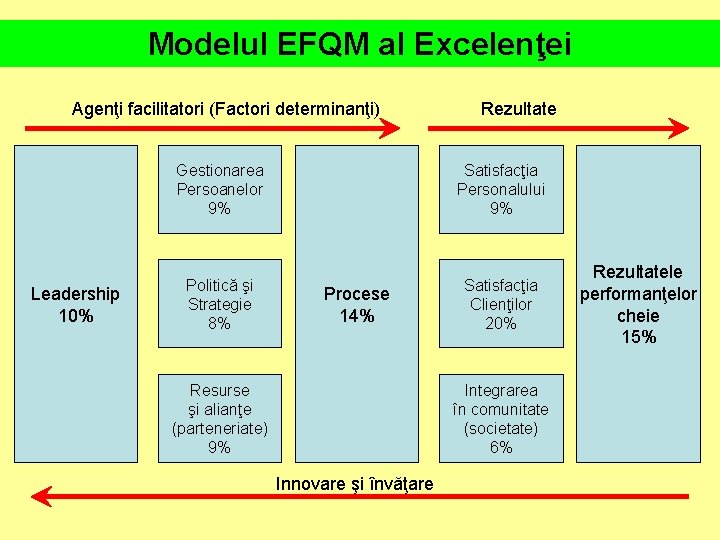 Modelul EFQM al Excelenţei

Agenţi facilitatori (Factori determinanţi)

Rezultate

Leadership
10%

Gestionarea
Persoanelor
9%

Politică şi
Strategie
8%

Resurse
şi alianţe
(parteneriate)
9%

Procese
14%

Satisfacţia
Personalului
9%

Satisfacţia
Clienţilor
20%

Integrarea
în comunitate
(societate)
6%

Rezultatele
performanţelor
cheie
15%

Innovare şi învăţare